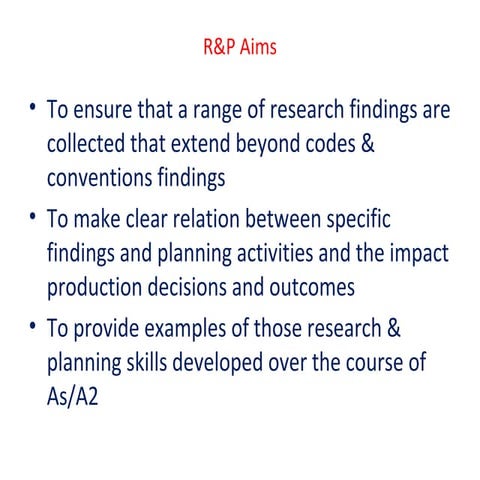 R&P Aims

• To ensure that a range of research findings are collected that extend beyond codes & conventions findings

• To make clear relation between specific findings and planning activities and the impact production decisions and outcomes

• To provide examples of those research & planning skills developed over the course of As/A2